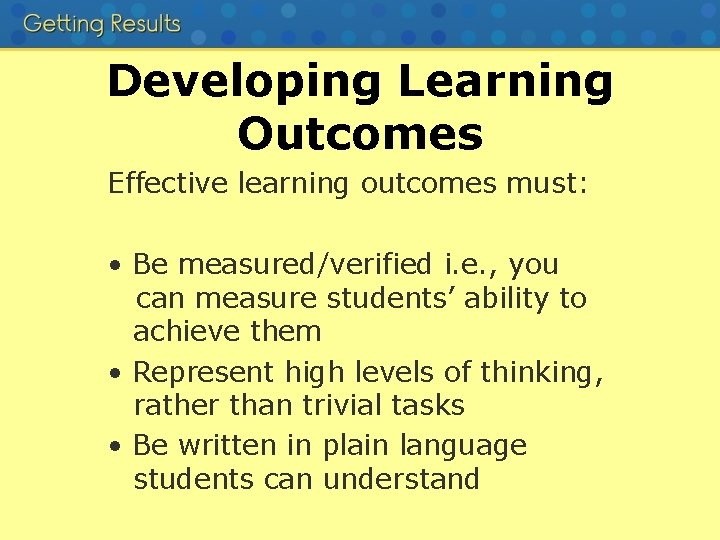 Getting Results

Developing Learning Outcomes

Effective learning outcomes must:

• Be measured/verified i.e., you can measure students' ability to achieve them
• Represent high levels of thinking, rather than trivial tasks
• Be written in plain language students can understand